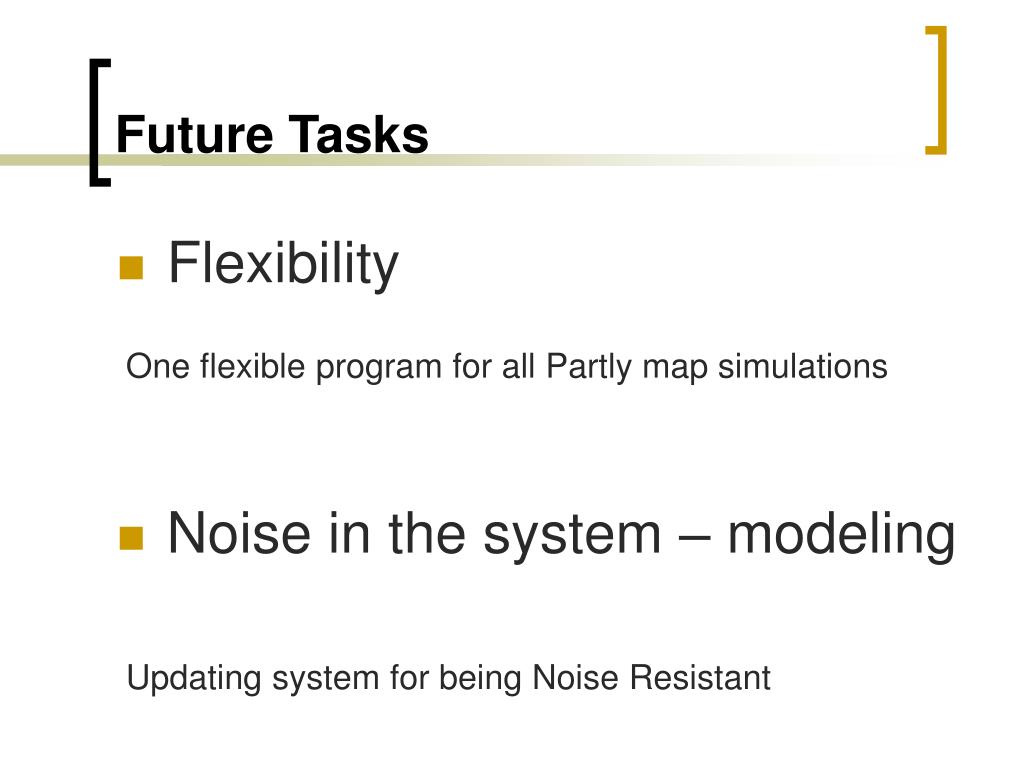 Future Tasks

Flexibility

One flexible program for all Partly map simulations

Noise in the system – modeling

Updating system for being Noise Resistant